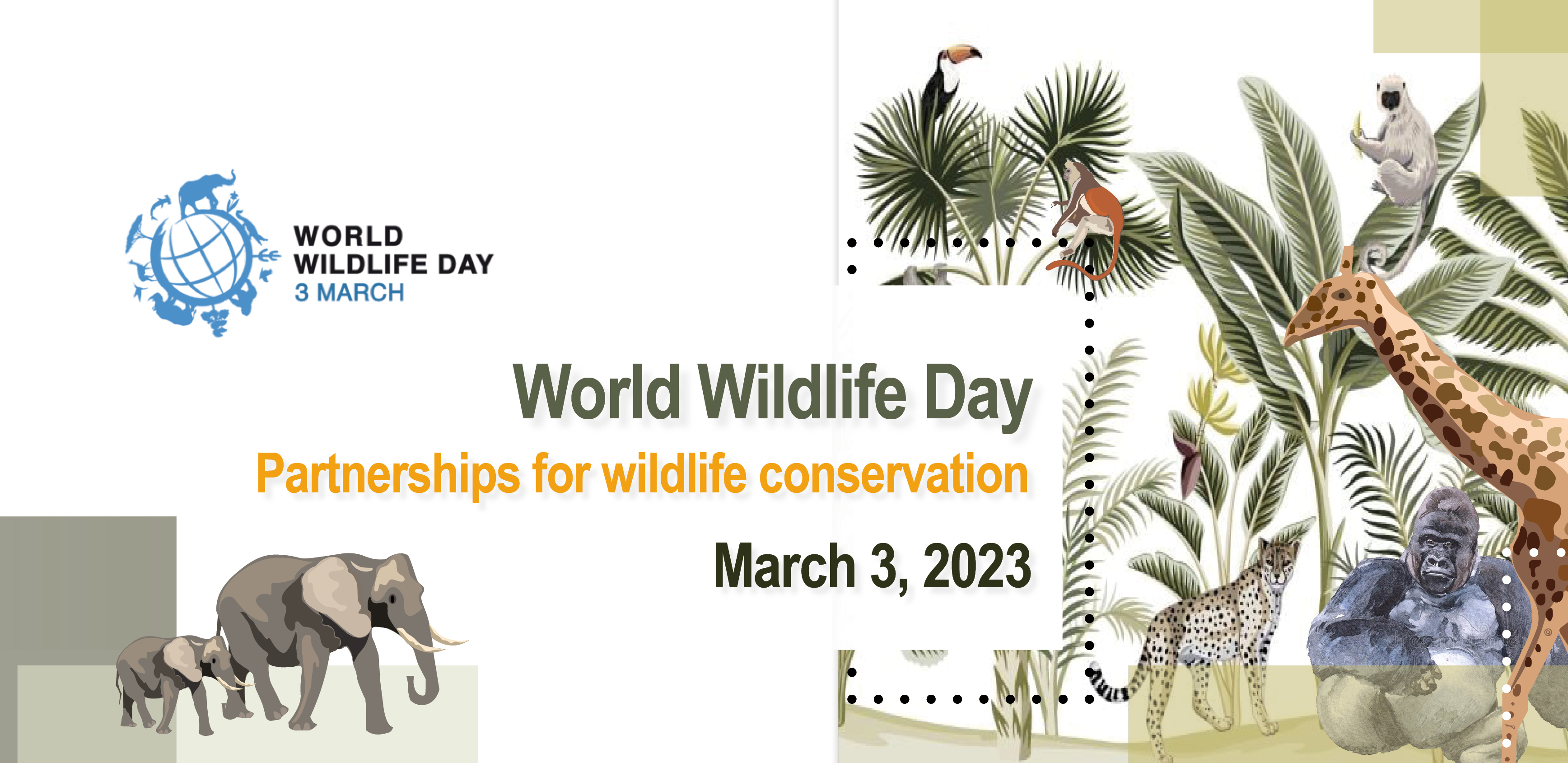 WORLD
WILDLIFE DAY
3 MARCH

World Wildlife Day

Partnerships for wildlife conservation

March 3, 2023